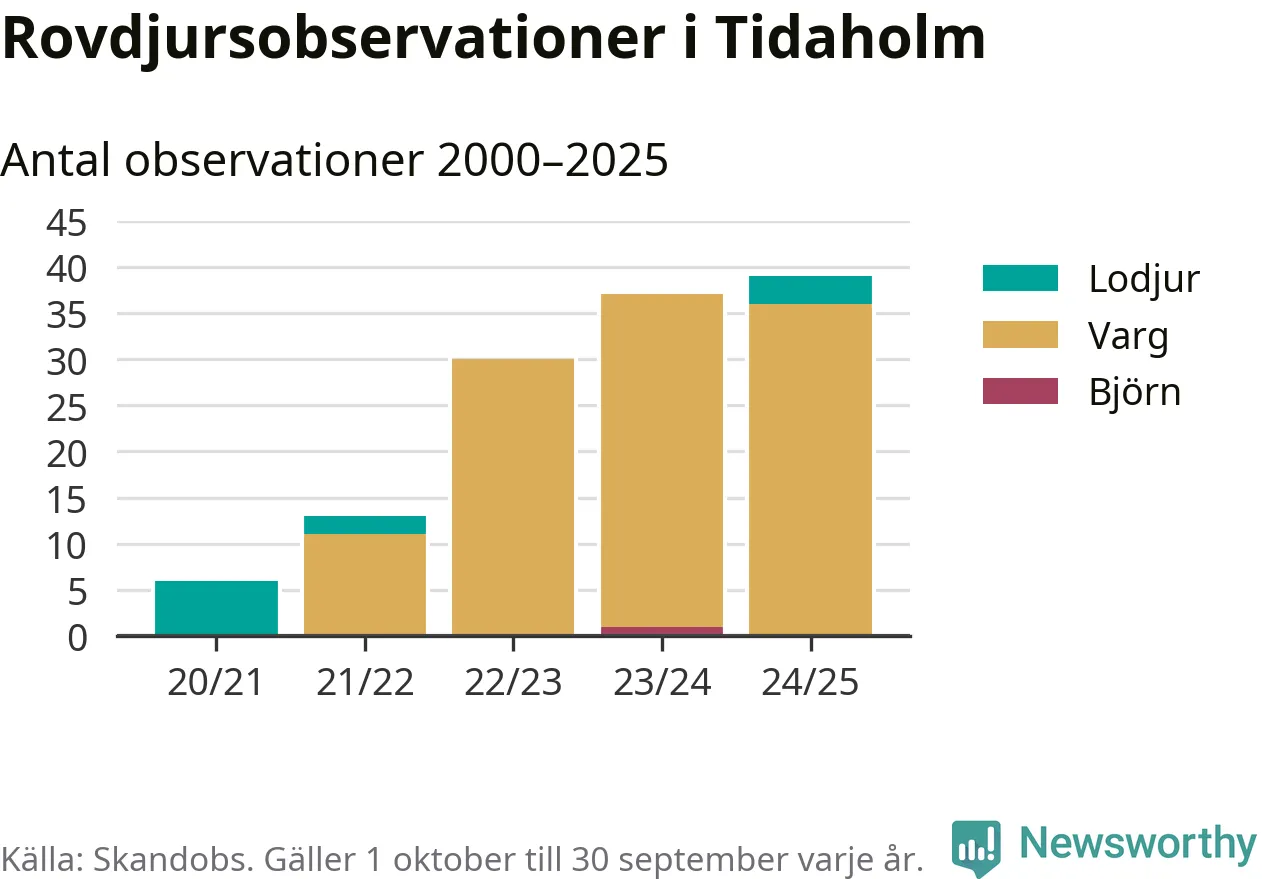 Rovdjursobservationer i Tidaholm

Antal observationer 2000–2025

45
40
35
30
25
20
15
10
5
0

20/21
21/22
22/23
23/24
24/25

Lodjur
Varg
Björn

Källa: Skandobs. Gäller 1 oktober till 30 september varje år.

Newsworthy